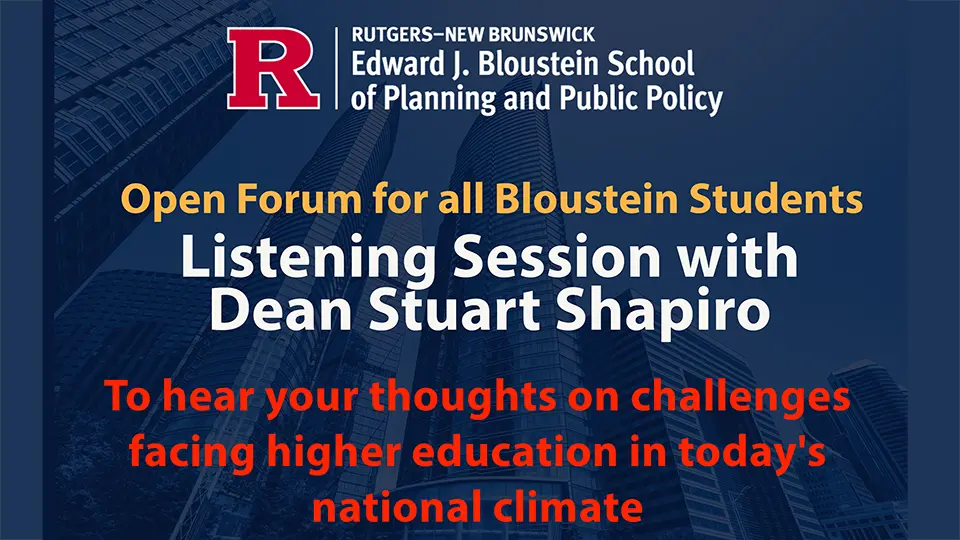 R

RUTGERS–NEW BRUNSWICK
Edward J. Bloustein School of Planning and Public Policy

Open Forum for all Bloustein Students

Listening Session with Dean Stuart Shapiro

To hear your thoughts on challenges facing higher education in today's national climate